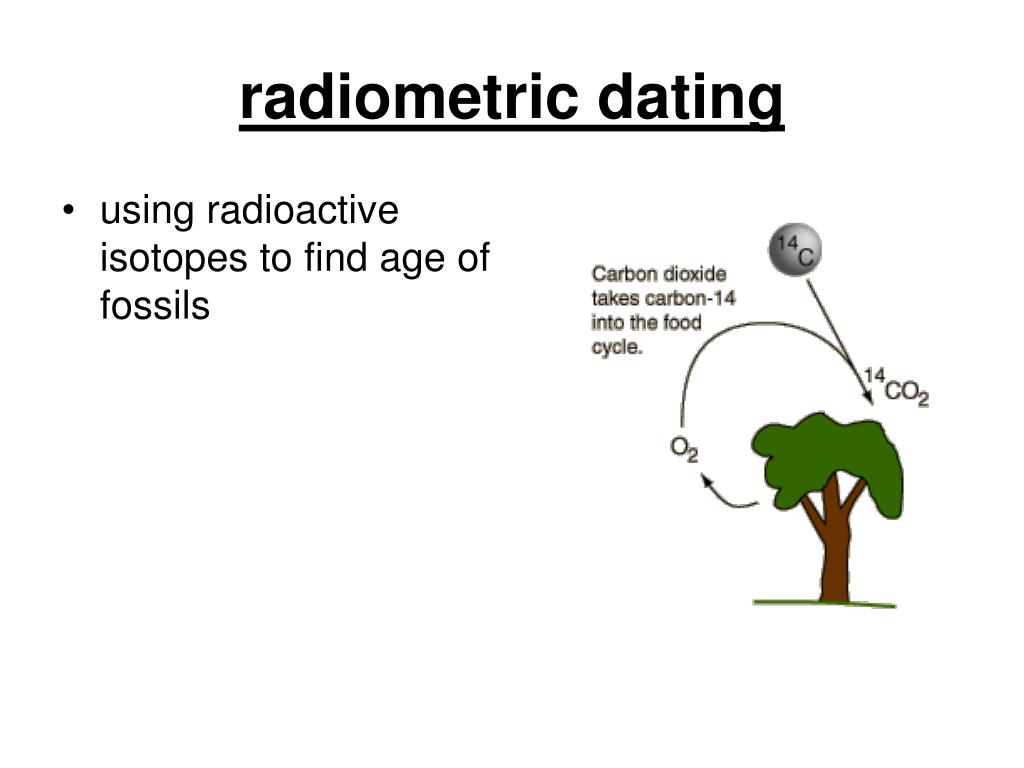 radiometric dating

• using radioactive isotopes to find age of fossils

$^{14}C$

Carbon dioxide takes carbon-14 into the food cycle.

$^{14}CO_2$

$O_2$